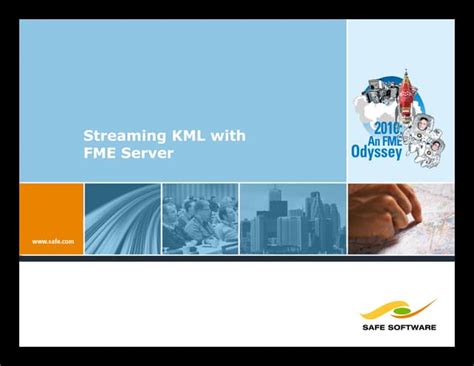 Streaming KML with FME Server

2010: An FME Odyssey

www.safe.com

SAFE SOFTWARE